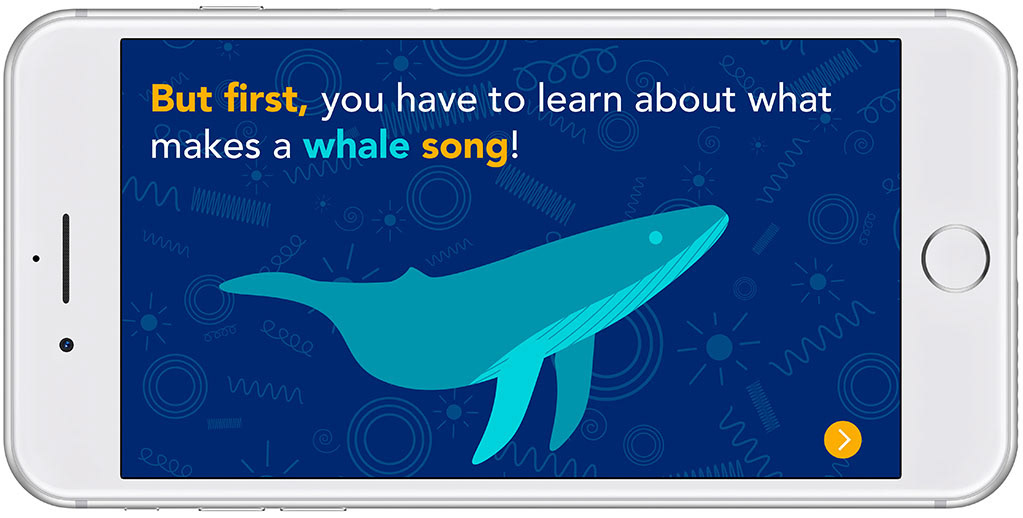 But first, you have to learn about what makes a whale song!